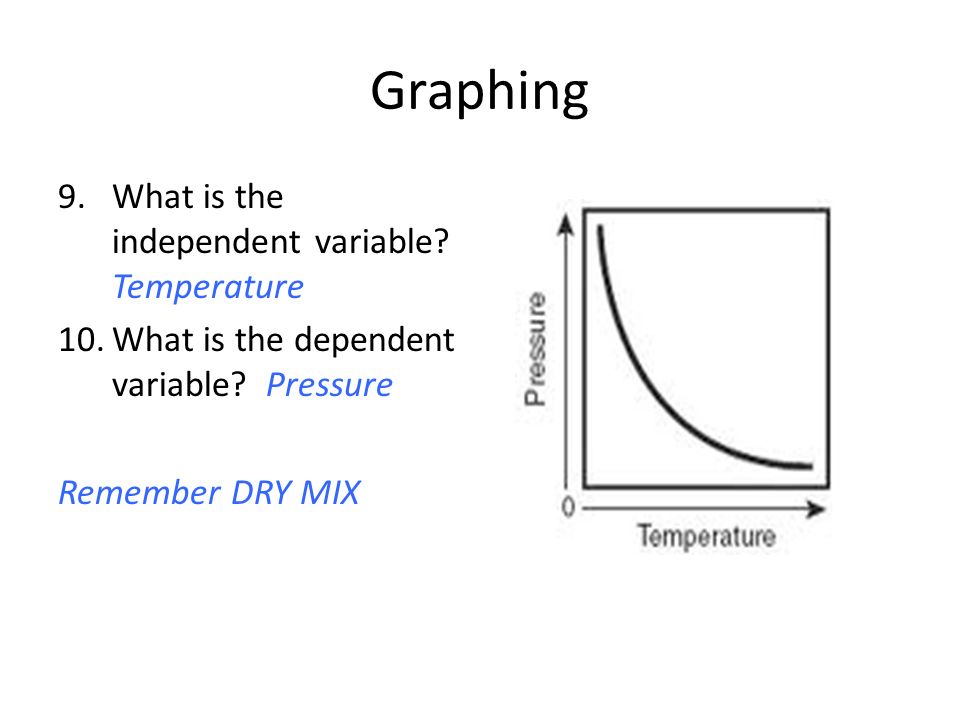 Graphing

9. What is the independent variable? Temperature

10. What is the dependent variable? Pressure

Remember DRY MIX

Pressure

0

Temperature